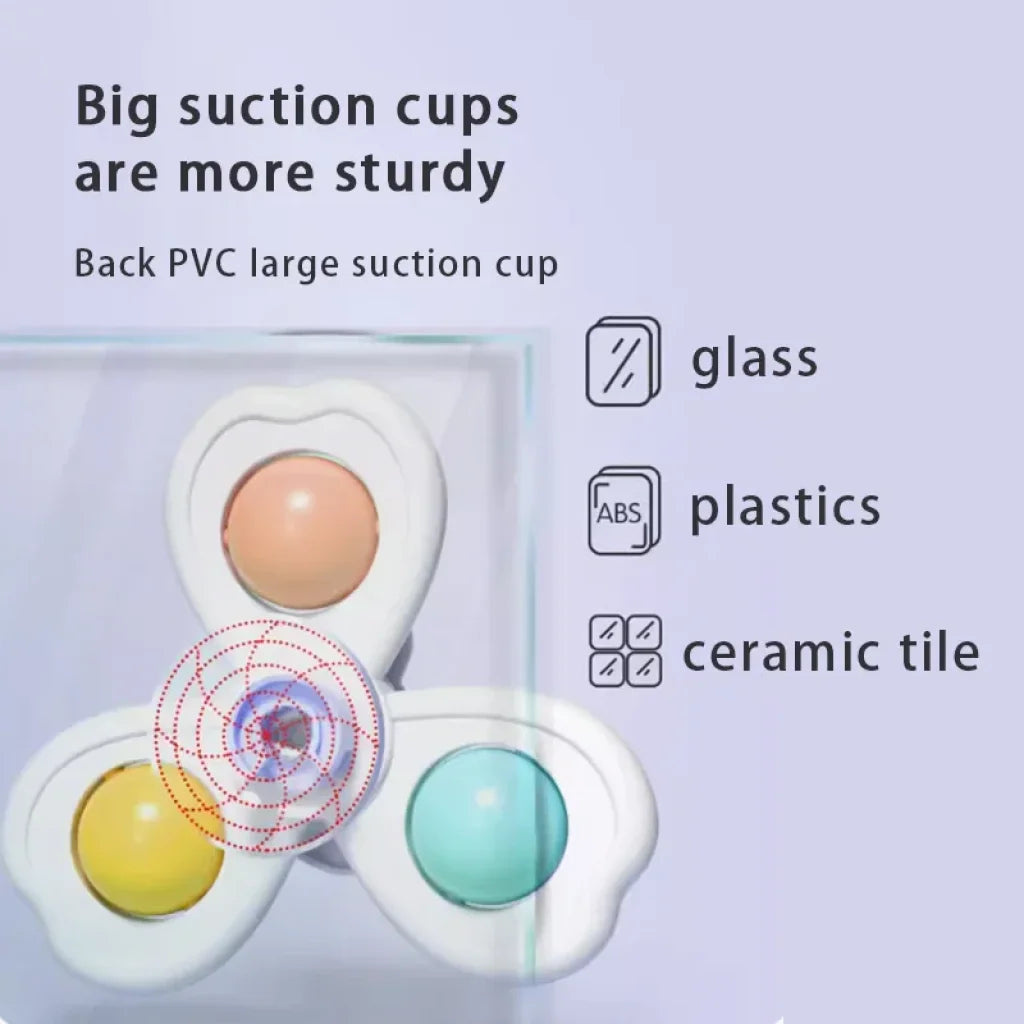 Big suction cups are more sturdy

Back PVC large suction cup

glass

ABS plastics

ceramic tile